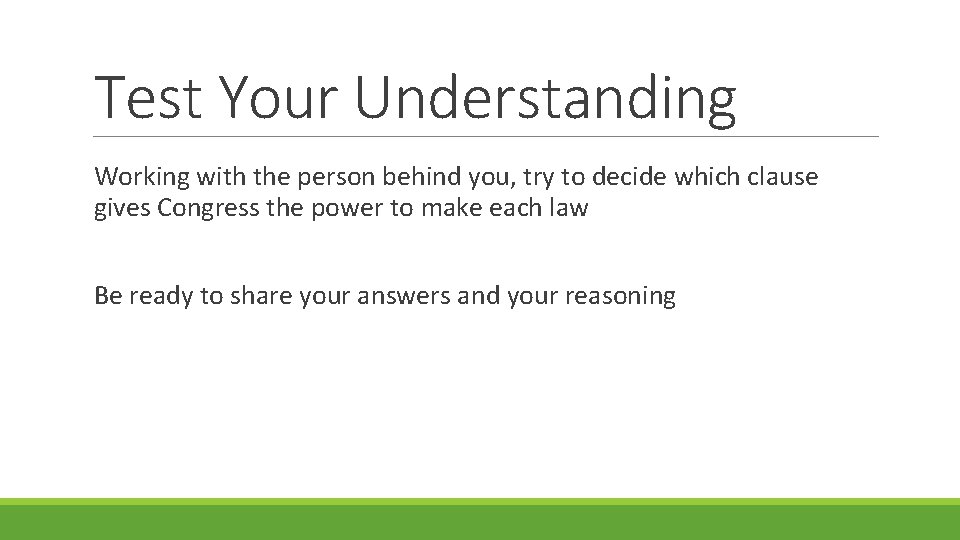 Test Your Understanding

Working with the person behind you, try to decide which clause gives Congress the power to make each law

Be ready to share your answers and your reasoning